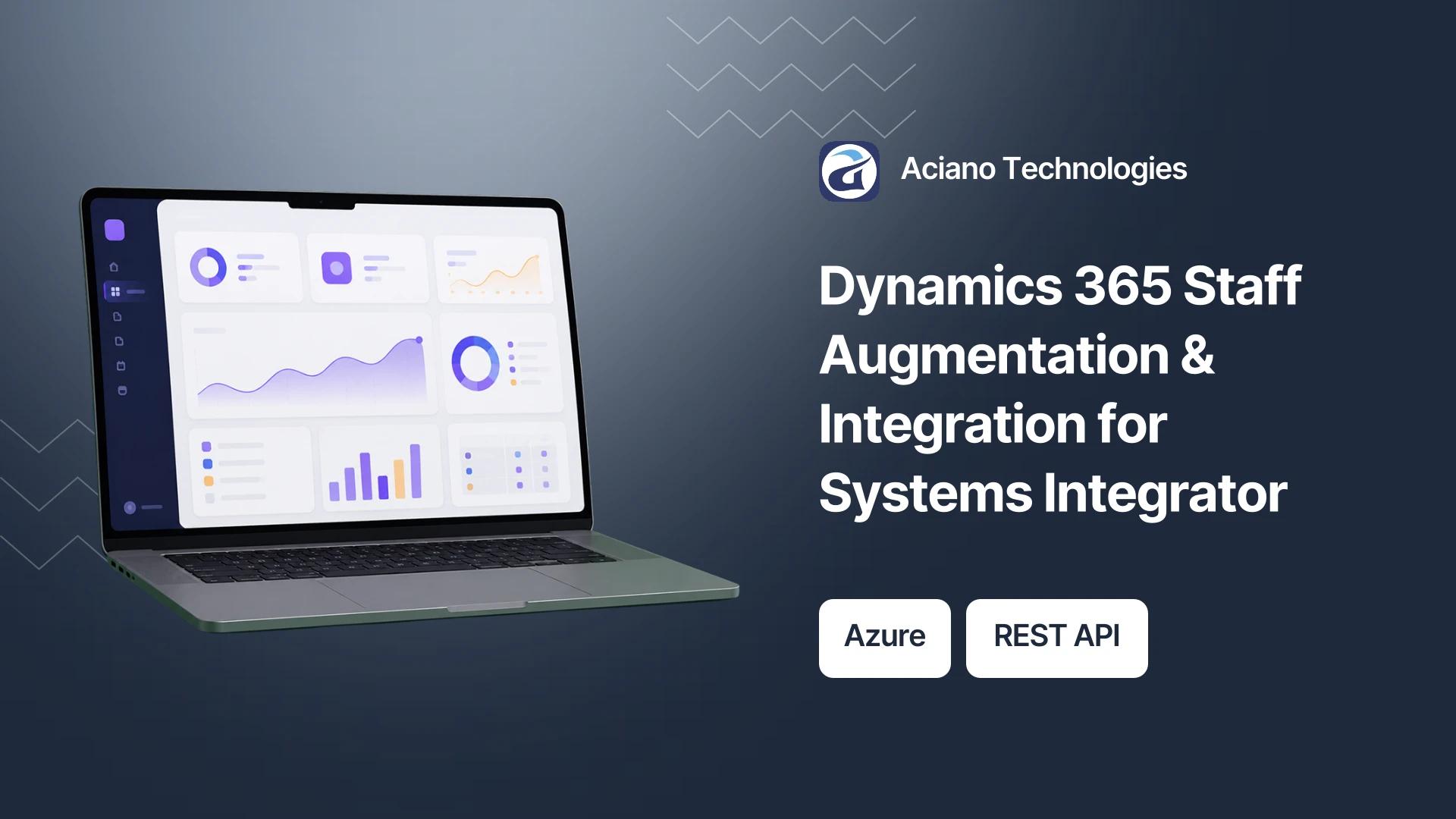 Aciano Technologies

Dynamics 365 Staff Augmentation & Integration for Systems Integrator

Azure

REST API